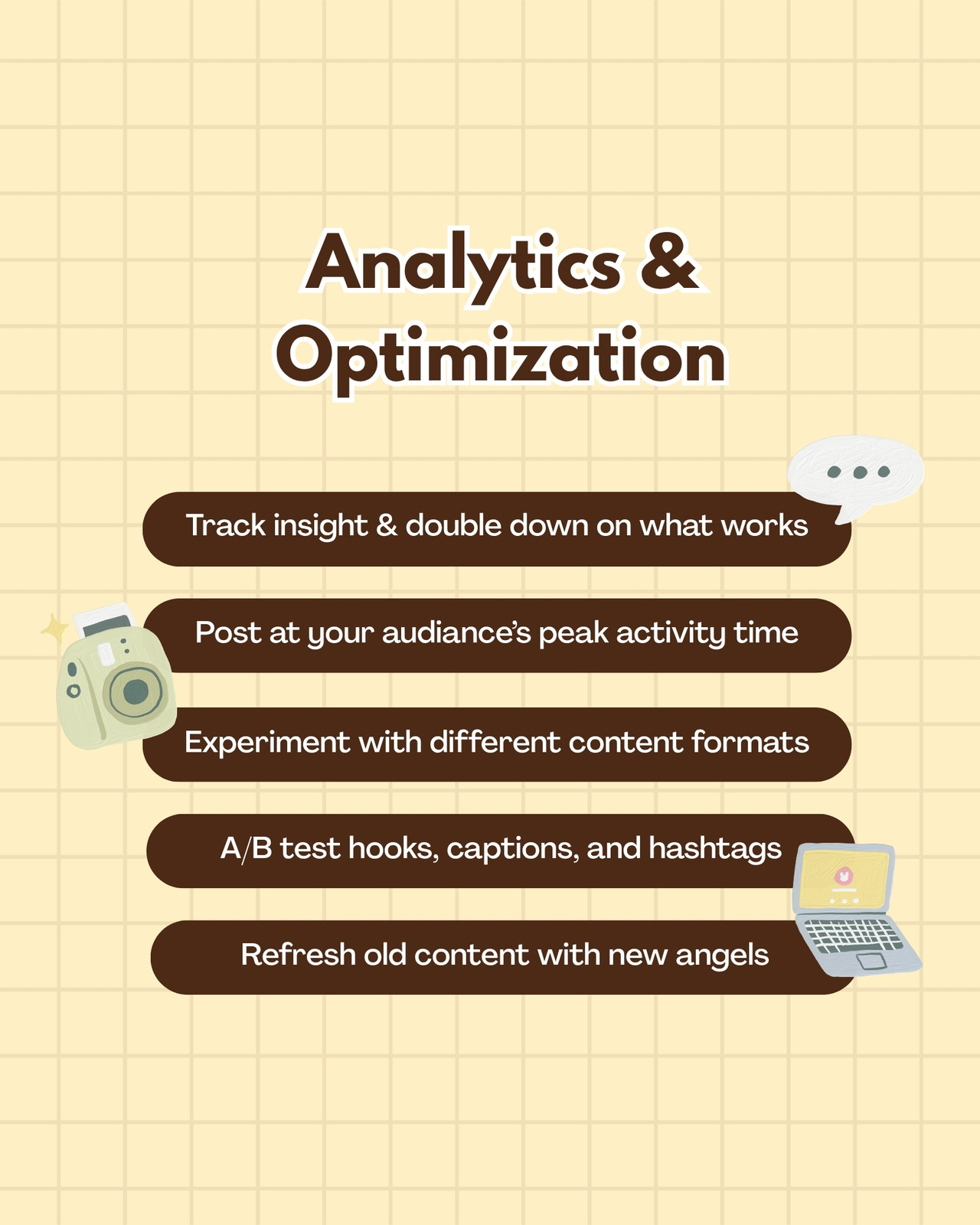 Analytics & Optimization

Track insight & double down on what works

Post at your audiance's peak activity time

Experiment with different content formats

A/B test hooks, captions, and hashtags

Refresh old content with new angels